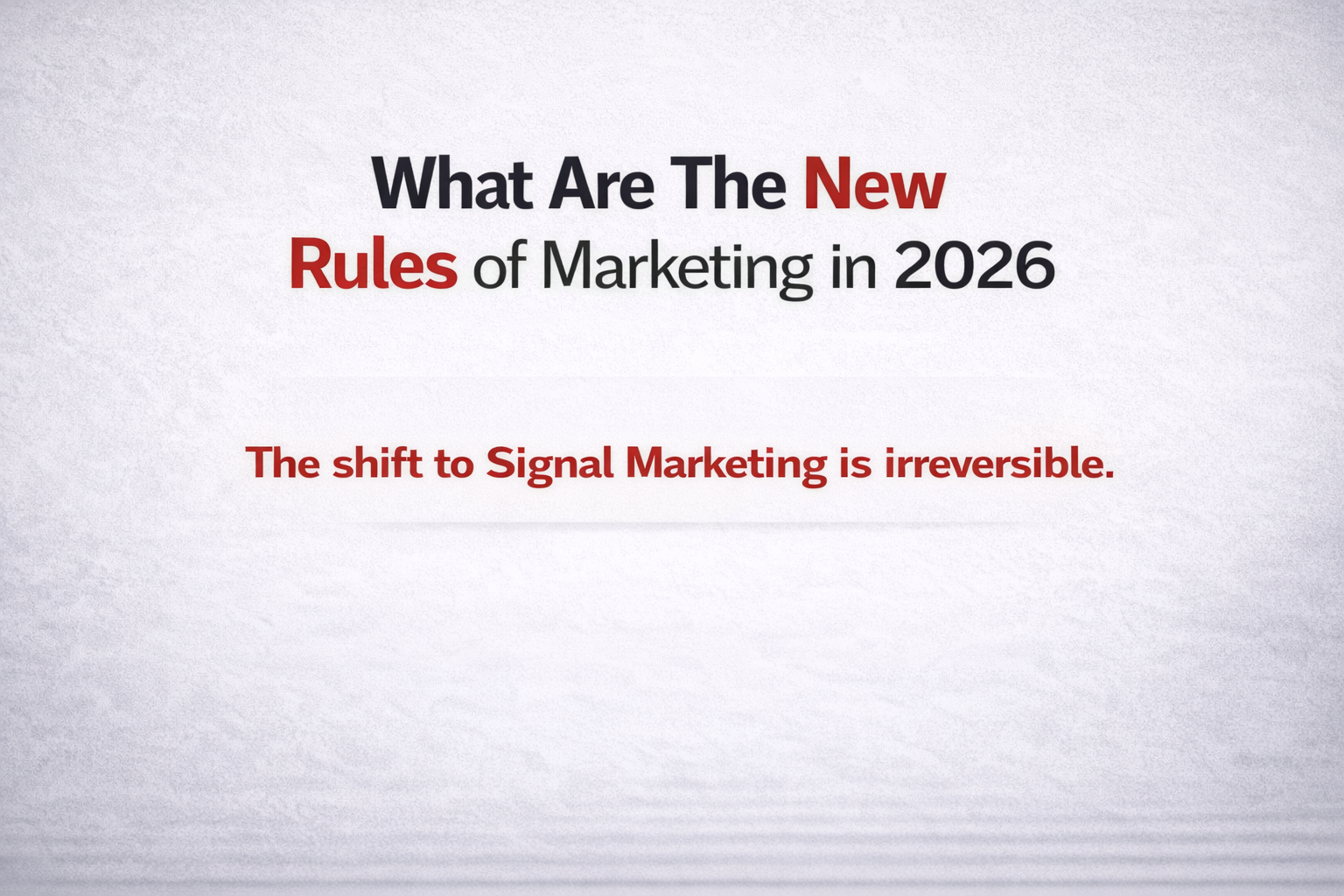 What Are The New Rules of Marketing in 2026

The shift to Signal Marketing is irreversible.